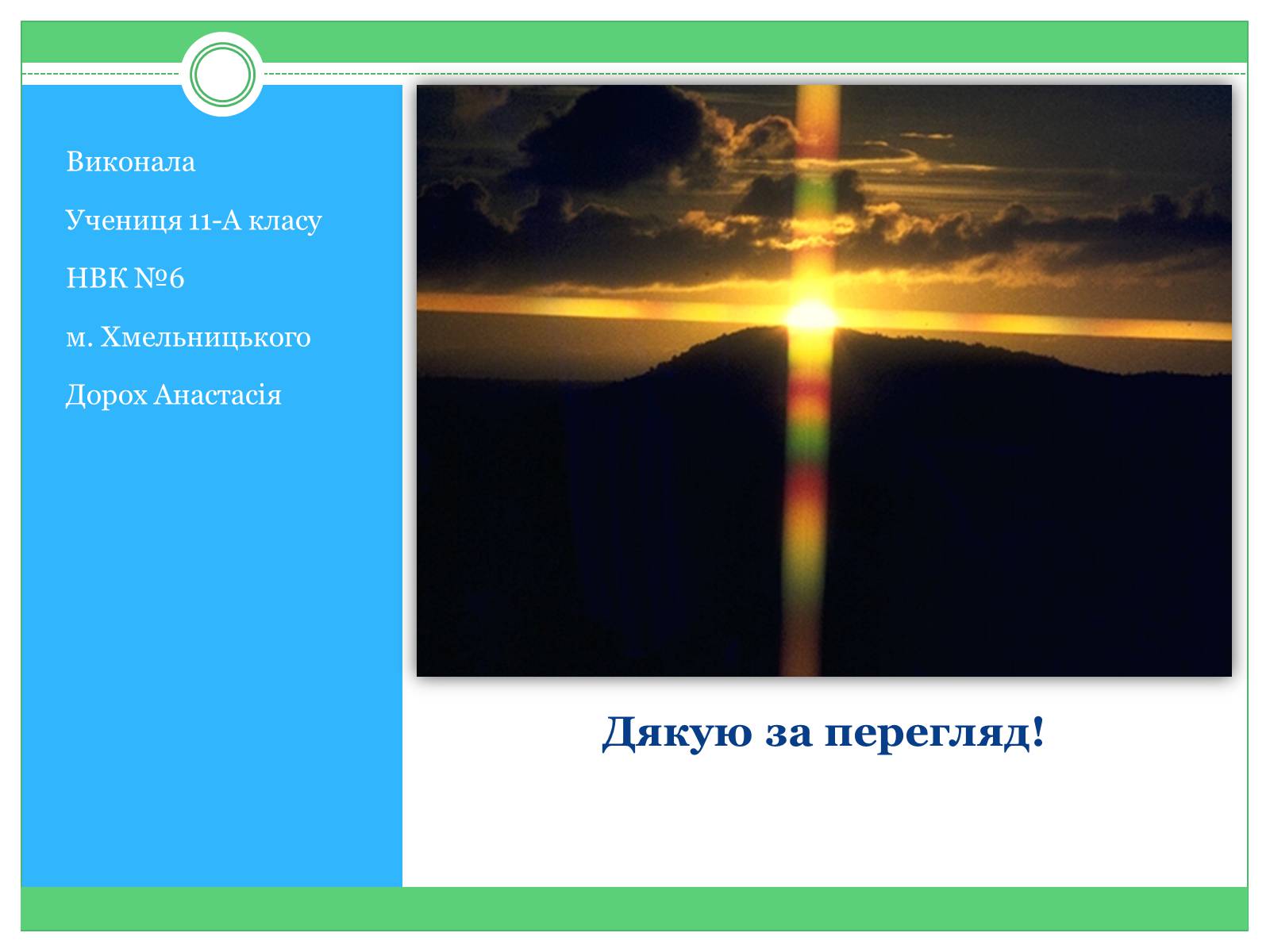 Виконала

Учениця 11-А класу

НВК №6

м. Хмельницького

Дорох Анастасія

Дякую за перегляд!